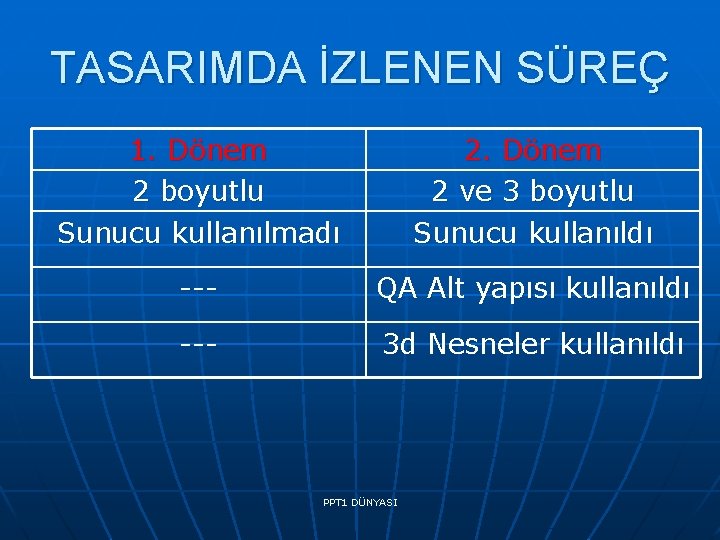 TASARIMDA İZLENEN SÜREÇ

| 1. Dönem | 2. Dönem |
|---|---|
| 2 boyutlu | 2 ve 3 boyutlu |
| Sunucu kullanılmadı | Sunucu kullanıldı |
| --- | QA Alt yapısı kullanıldı |
| --- | 3d Nesneler kullanıldı |

PPT1 DÜNYASI